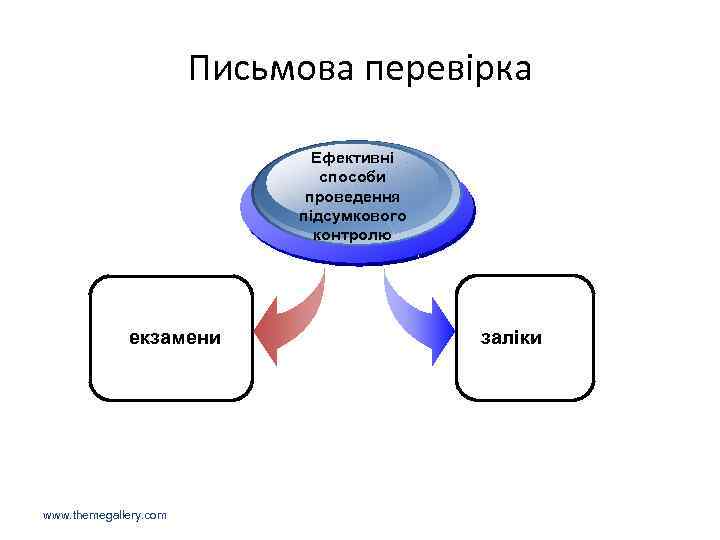 Письмова перевірка

Ефективні способи проведення підсумкового контролю

екзамени

заліки

www.themegallery.com